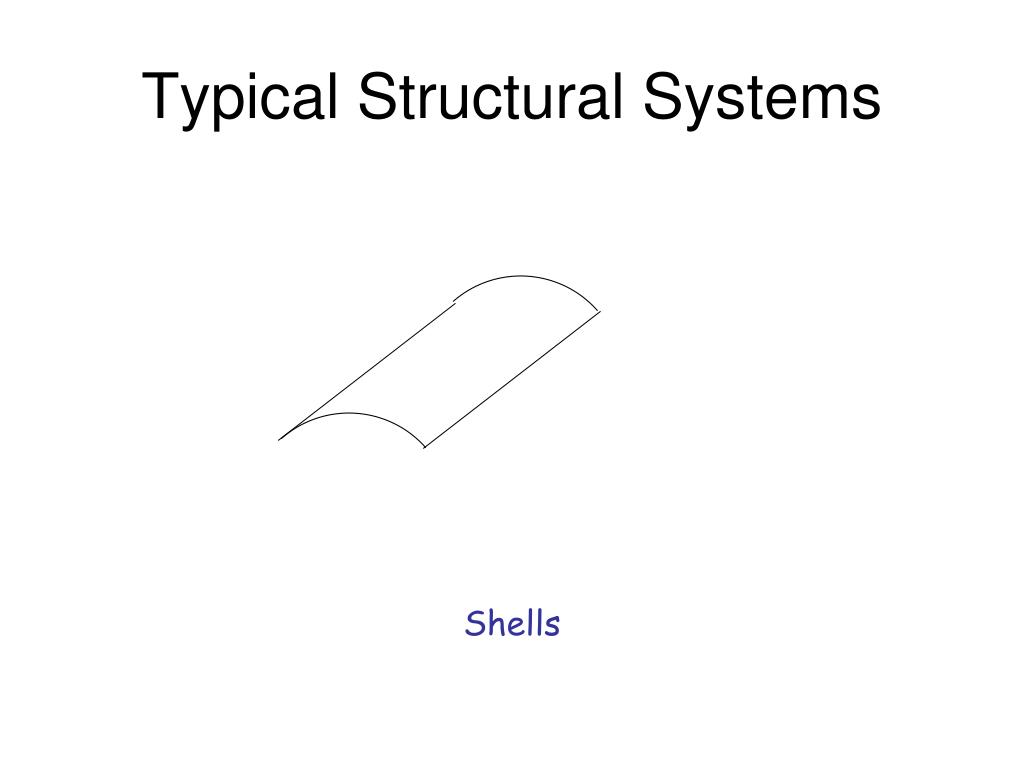 Typical Structural Systems

Shells